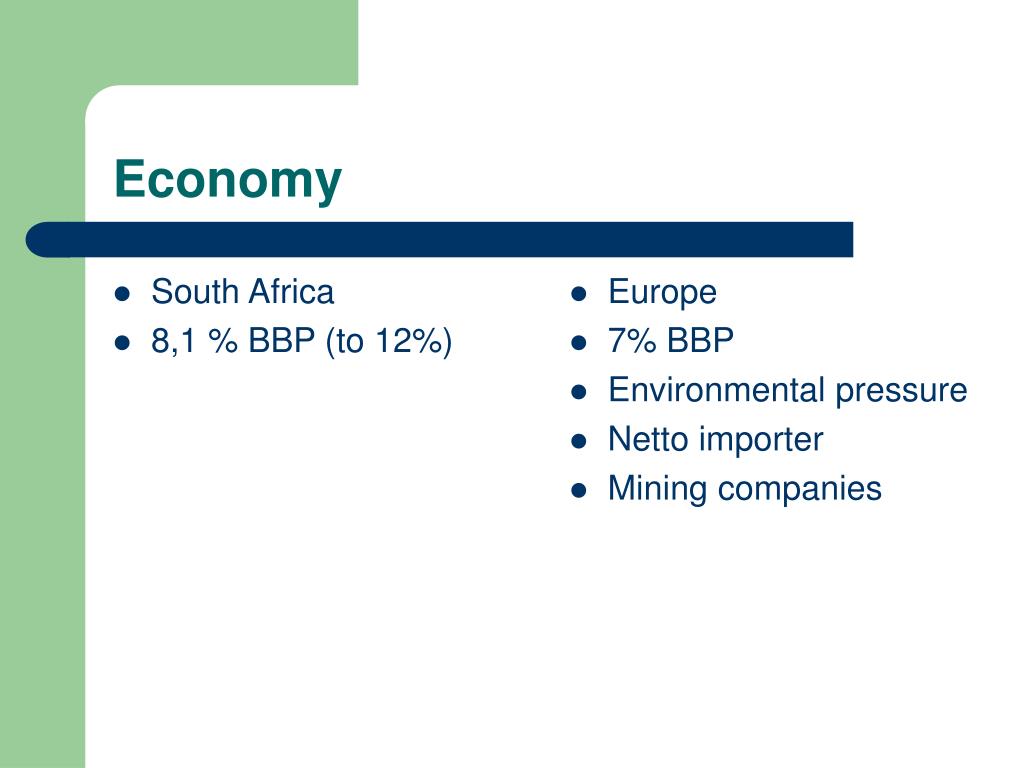 Economy

- South Africa
- 8,1 % BBP (to 12%)

- Europe
- 7% BBP
- Environmental pressure
- Netto importer
- Mining companies